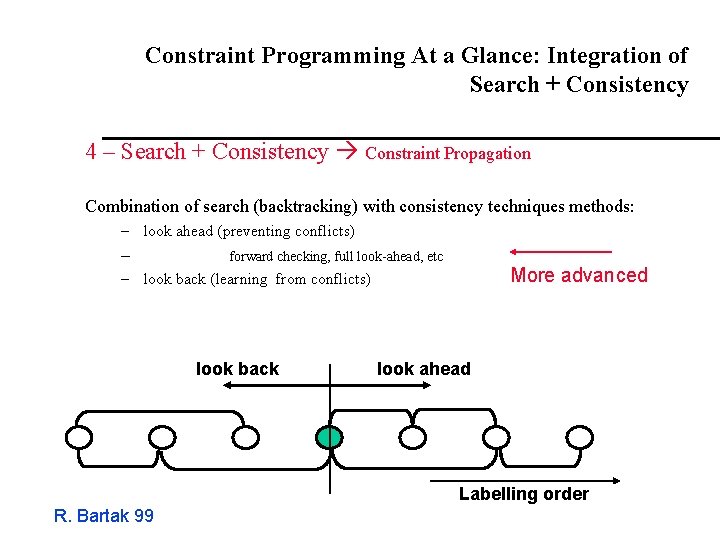 Constraint Programming At a Glance: Integration of Search + Consistency

4 – Search + Consistency → Constraint Propagation

Combination of search (backtracking) with consistency techniques methods:

– look ahead (preventing conflicts)
– forward checking, full look-ahead, etc
– look back (learning from conflicts)

More advanced

look back

look ahead

Labelling order

R. Bartak 99